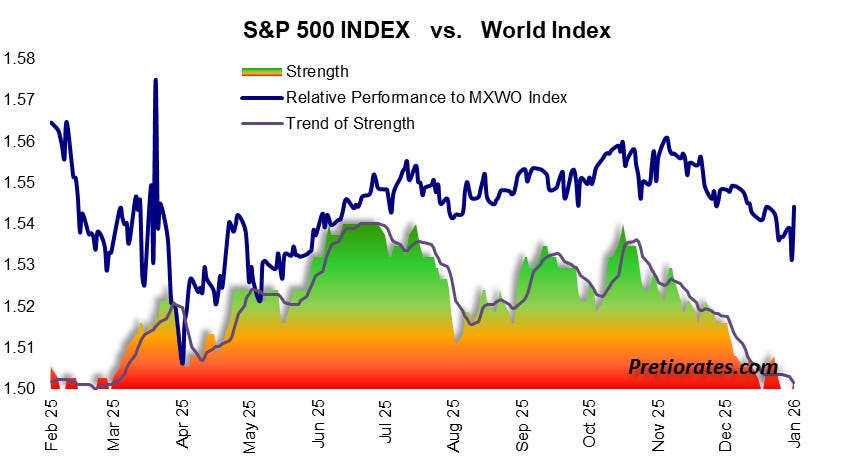 S&P 500 INDEX vs. World Index

Strength
Relative Performance to MXWO Index
Trend of Strength

1.58
1.57
1.56
1.55
1.54
1.53
1.52
1.51
1.50

Pretiorates.com

Feb 25
Mar 25
Apr 25
May 25
Jun 25
Jul 25
Aug 25
Sep 25
Oct 25
Nov 25
Dec 25
Jan 26